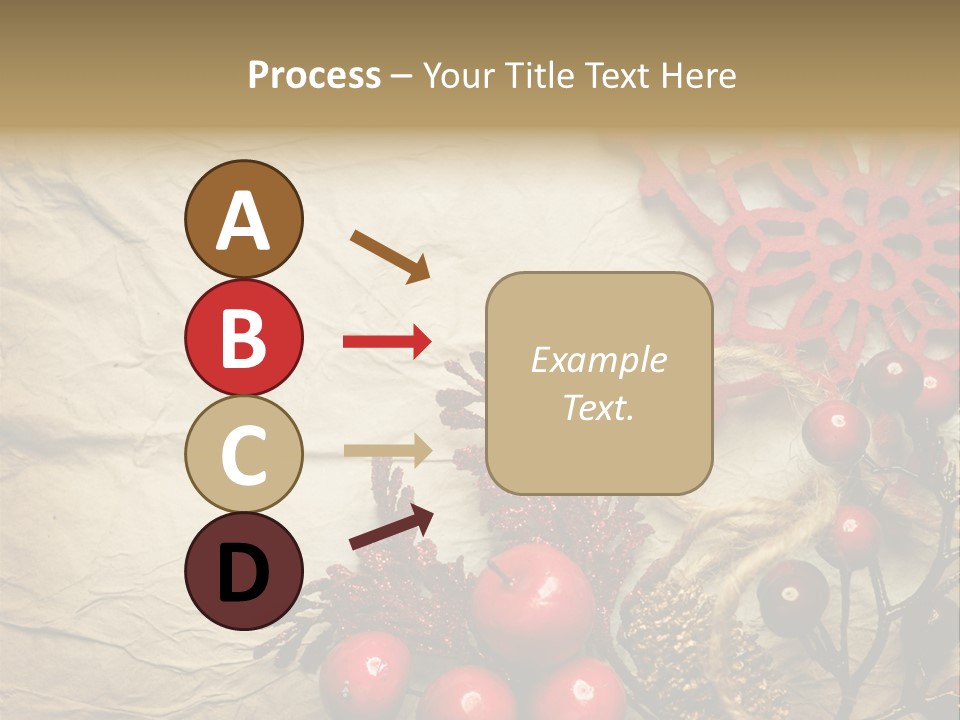 Process – Your Title Text Here

A

B

C

D

Example Text.